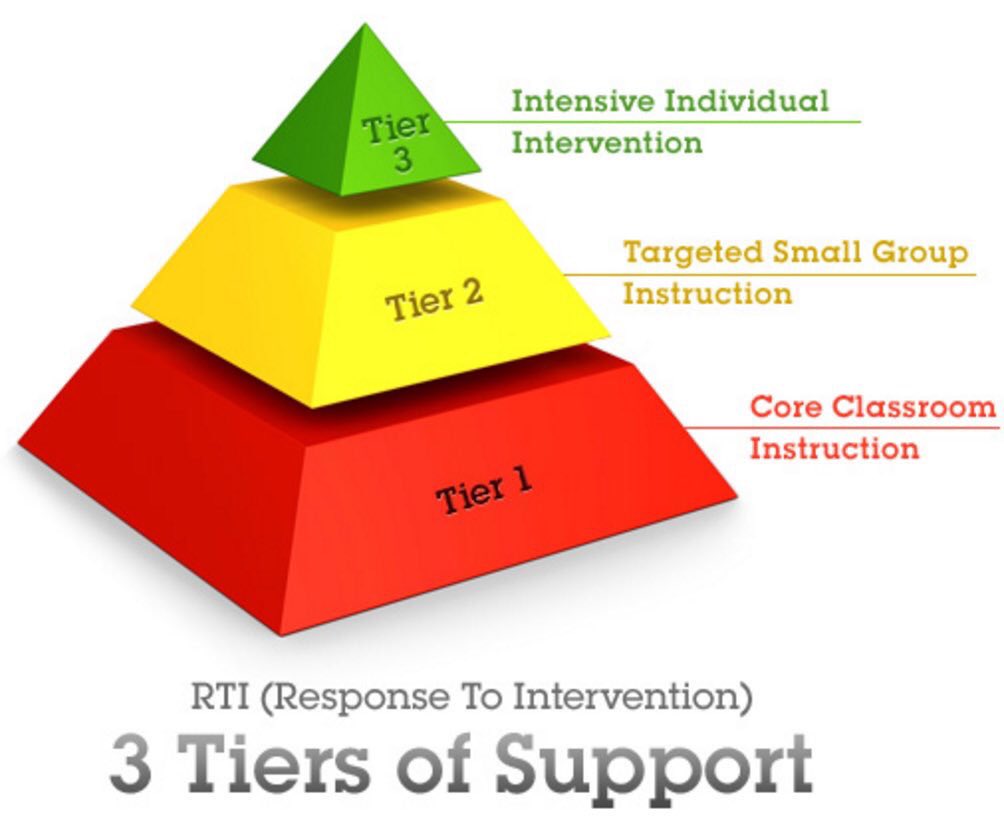 Tier 3

Intensive Individual Intervention

Tier 2

Targeted Small Group Instruction

Tier 1

Core Classroom Instruction

RTI (Response To Intervention)

3 Tiers of Support